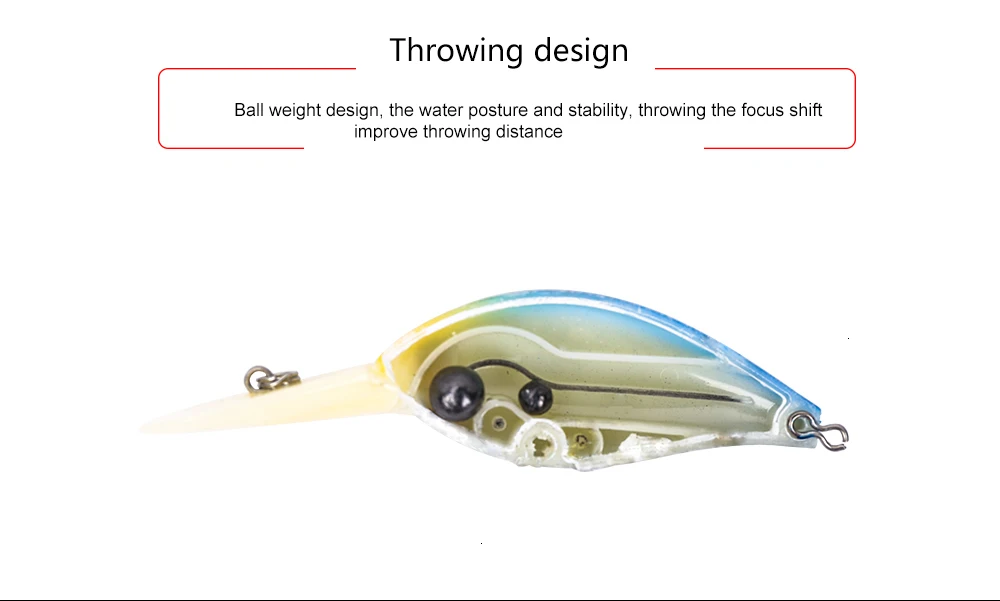 Throwing design

Ball weight design, the water posture and stability, throwing the focus shift improve throwing distance